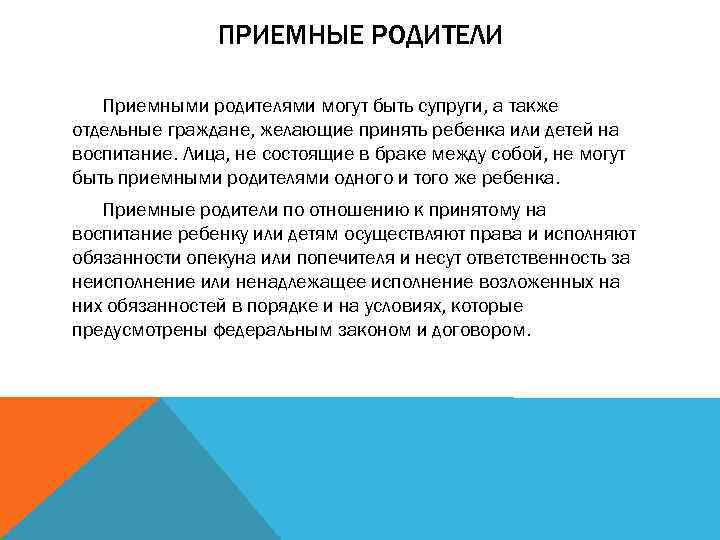 ПРИЕМНЫЕ РОДИТЕЛИ

Приемными родителями могут быть супруги, а также отдельные граждане, желающие принять ребенка или детей на воспитание. Лица, не состоящие в браке между собой, не могут быть приемными родителями одного и того же ребенка.

Приемные родители по отношению к принятому на воспитание ребенку или детям осуществляют права и исполняют обязанности опекуна или попечителя и несут ответственность за неисполнение или ненадлежащее исполнение возложенных на них обязанностей в порядке и на условиях, которые предусмотрены федеральным законом и договором.